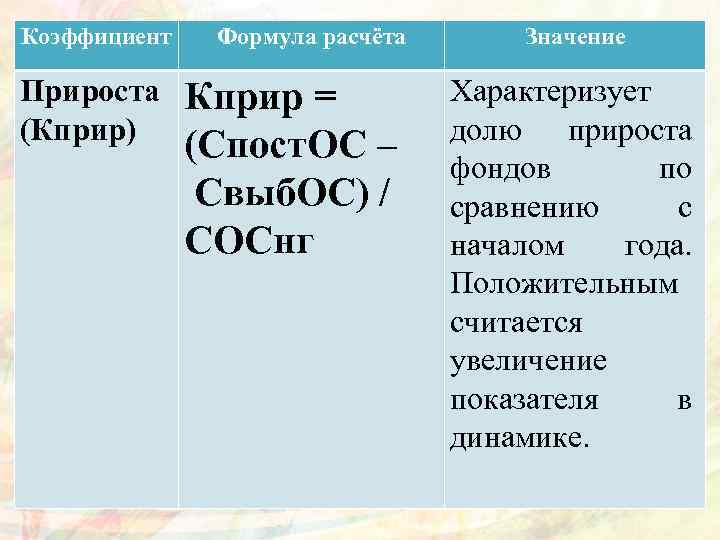 | Коэффициент | Формула расчёта | Значение |
|---|---|---|
| Прироста (Кприр) | Кприр = (СпостОС – СвыбОС) / СОСнг | Характеризует долю прироста фондов по сравнению с началом года. Положительным считается увеличение показателя в динамике. |